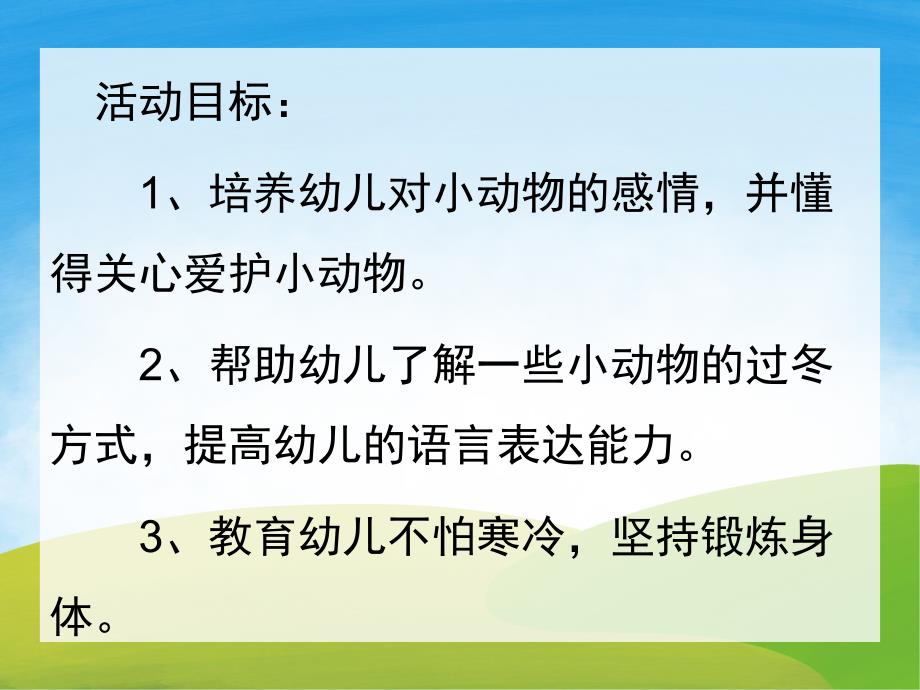 活动目标：

1、培养幼儿对小动物的感情，并懂得关心爱护小动物。

2、帮助幼儿了解一些小动物的过冬方式，提高幼儿的语言表达能力。

3、教育幼儿不怕寒冷，坚持锻炼身体。